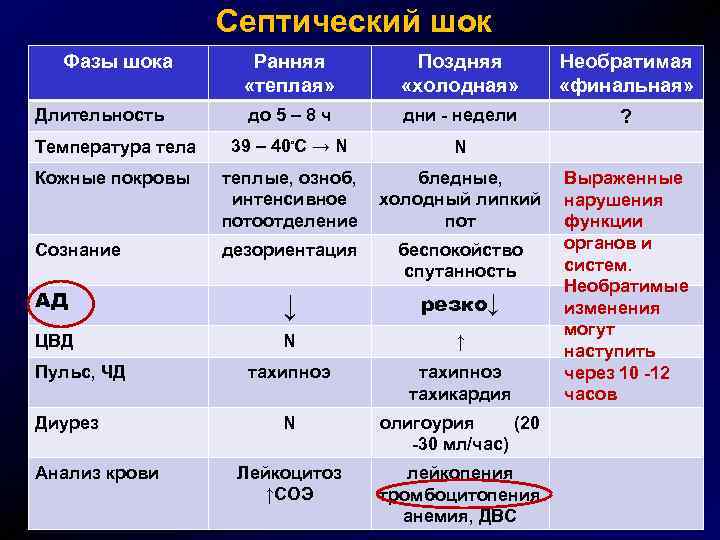 Септический шок

| Фазы шока | Ранняя «теплая» | Поздняя «холодная» | Необратимая «финальная» |
|---|---|---|---|
| Длительность | до 5 – 8 ч | дни - недели | ? |
| Температура тела | 39 – 40°С → N | N | |
| Кожные покровы | теплые, озноб, интенсивное потоотделение | бледные, холодный липкий пот | Выраженные нарушения функции органов и систем. Необратимые изменения могут наступить через 10 -12 часов |
| Сознание | дезориентация | беспокойство спутанность | |
| АД | ↓ | резко↓ | |
| ЦВД | N | ↑ | |
| Пульс, ЧД | тахипноэ | тахипноэ тахикардия | |
| Диурез | N | олигоурия (20 -30 мл/час) | |
| Анализ крови | Лейкоцитоз ↑СОЭ | лейкопения тромбоцитопения анемия, ДВС | |